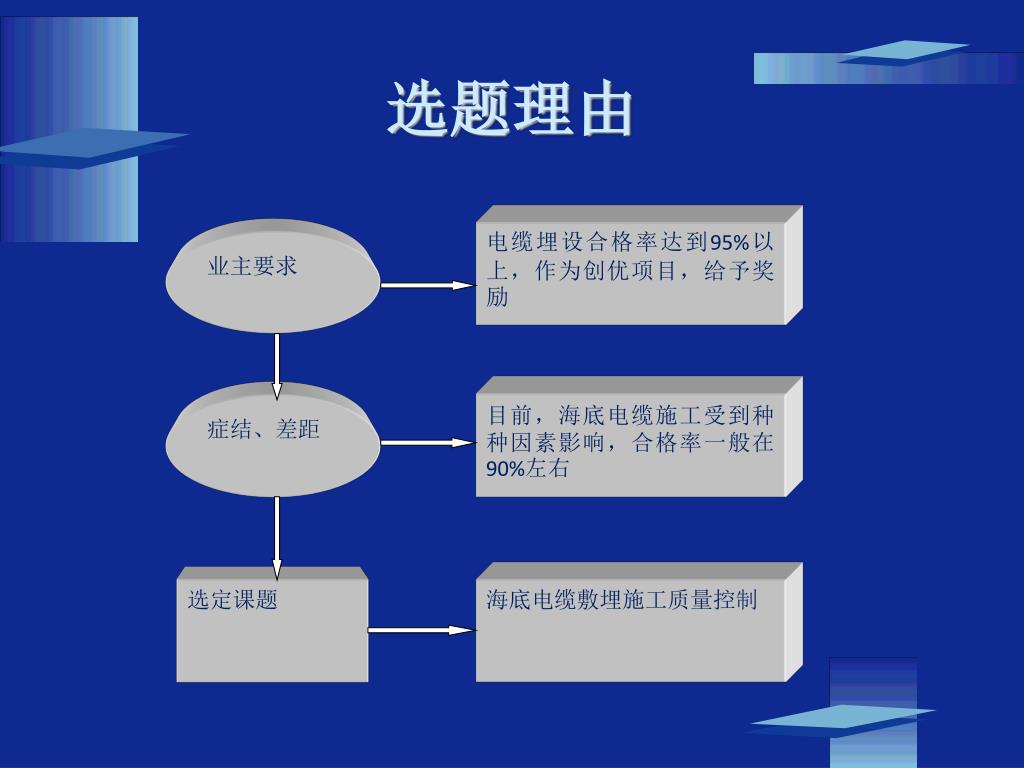 选题理由

业主要求

电缆埋设合格率达到95%以上，作为创优项目，给予奖励

症结、差距

目前，海底电缆施工受到种种因素影响，合格率一般在90%左右

选定课题

海底电缆敷埋施工质量控制